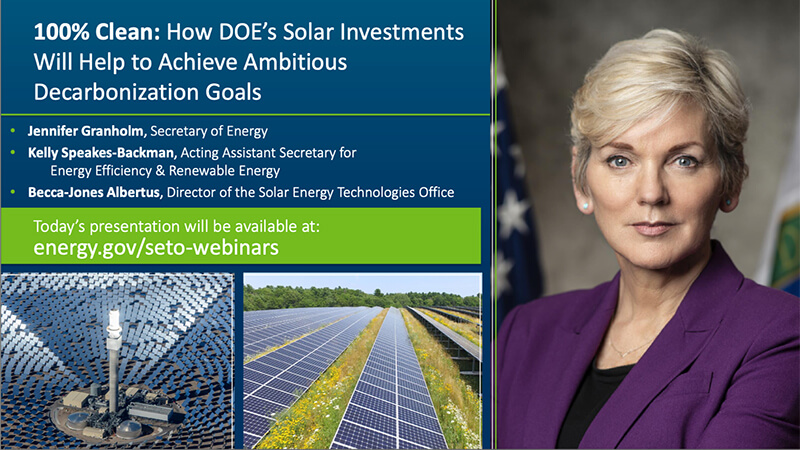 100% Clean: How DOE's Solar Investments Will Help to Achieve Ambitious Decarbonization Goals

• Jennifer Granholm, Secretary of Energy
• Kelly Speakes-Backman, Acting Assistant Secretary for Energy Efficiency & Renewable Energy
• Becca-Jones Albertus, Director of the Solar Energy Technologies Office

Today's presentation will be available at:
energy.gov/seto-webinars